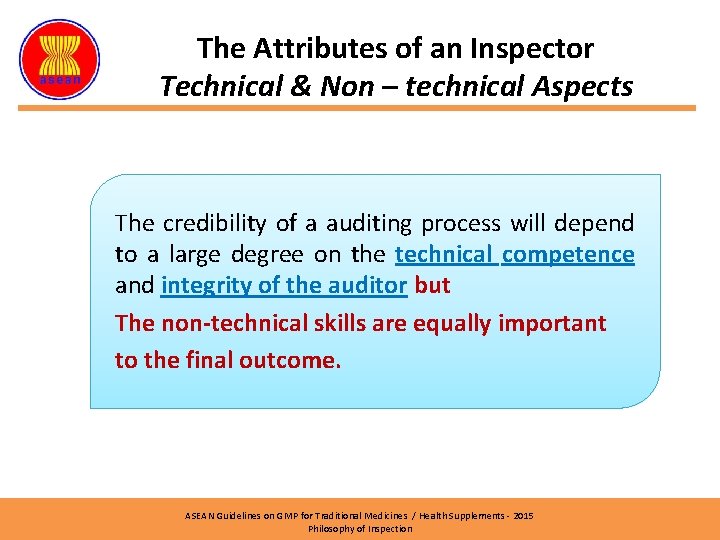 asean

The Attributes of an Inspector
Technical & Non – technical Aspects

The credibility of a auditing process will depend to a large degree on the technical competence and integrity of the auditor but

The non-technical skills are equally important to the final outcome.

ASEAN Guidelines on GMP for Traditional Medicines / Health Supplements - 2015
Philosophy of Inspection